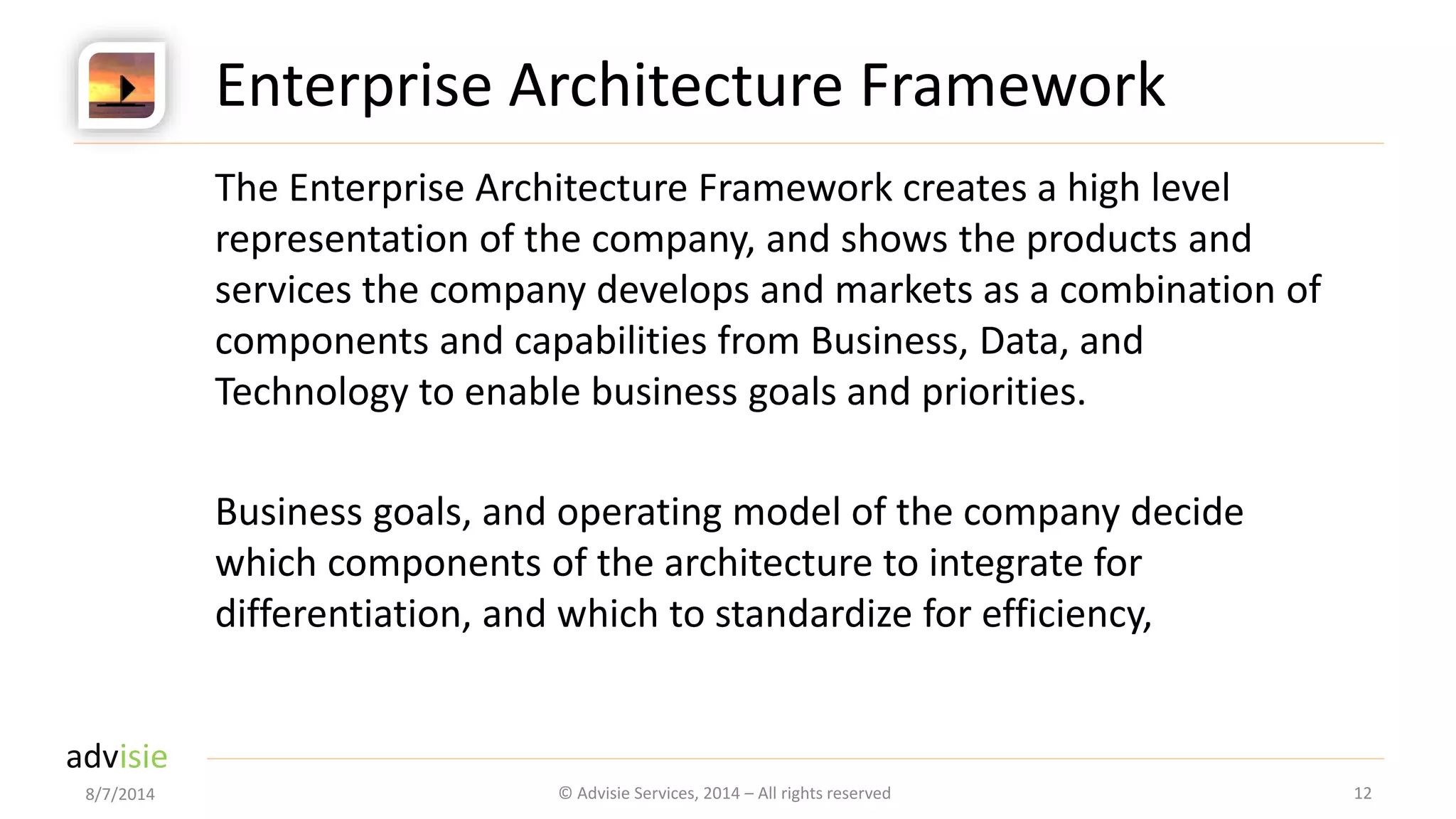 Enterprise Architecture Framework

The Enterprise Architecture Framework creates a high level representation of the company, and shows the products and services the company develops and markets as a combination of components and capabilities from Business, Data, and Technology to enable business goals and priorities.

Business goals, and operating model of the company decide which components of the architecture to integrate for differentiation, and which to standardize for efficiency,

advisie

8/7/2014

© Advisie Services, 2014 – All rights reserved

12